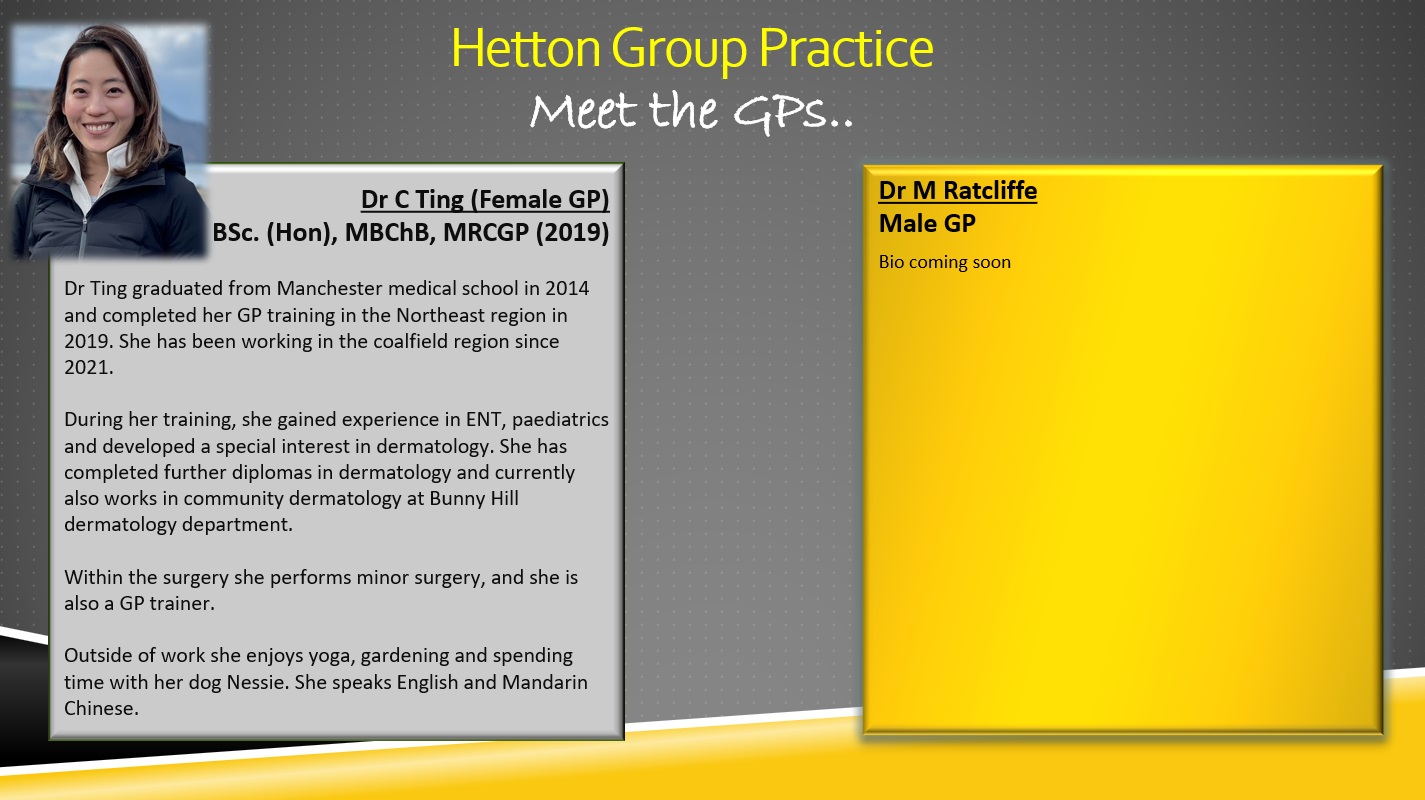 Hetton Group Practice
Meet the GPs..

Dr C Ting (Female GP)
BSc. (Hon), MBChB, MRCGP (2019)

Dr Ting graduated from Manchester medical school in 2014 and completed her GP training in the Northeast region in 2019. She has been working in the coalfield region since 2021.

During her training, she gained experience in ENT, paediatrics and developed a special interest in dermatology. She has completed further diplomas in dermatology and currently also works in community dermatology at Bunny Hill dermatology department.

Within the surgery she performs minor surgery, and she is also a GP trainer.

Outside of work she enjoys yoga, gardening and spending time with her dog Nessie. She speaks English and Mandarin Chinese.

Dr M Ratcliffe
Male GP

Bio coming soon